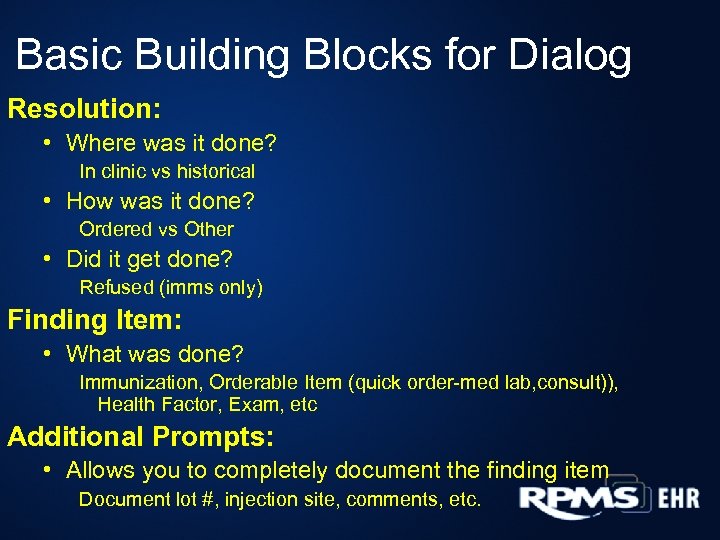 Basic Building Blocks for Dialog

Resolution:

• Where was it done?

In clinic vs historical

• How was it done?

Ordered vs Other

• Did it get done?

Refused (imms only)

Finding Item:

• What was done?

Immunization, Orderable Item (quick order-med lab,consult)), Health Factor, Exam, etc

Additional Prompts:

• Allows you to completely document the finding item

Document lot #, injection site, comments, etc.

RPMS EHR